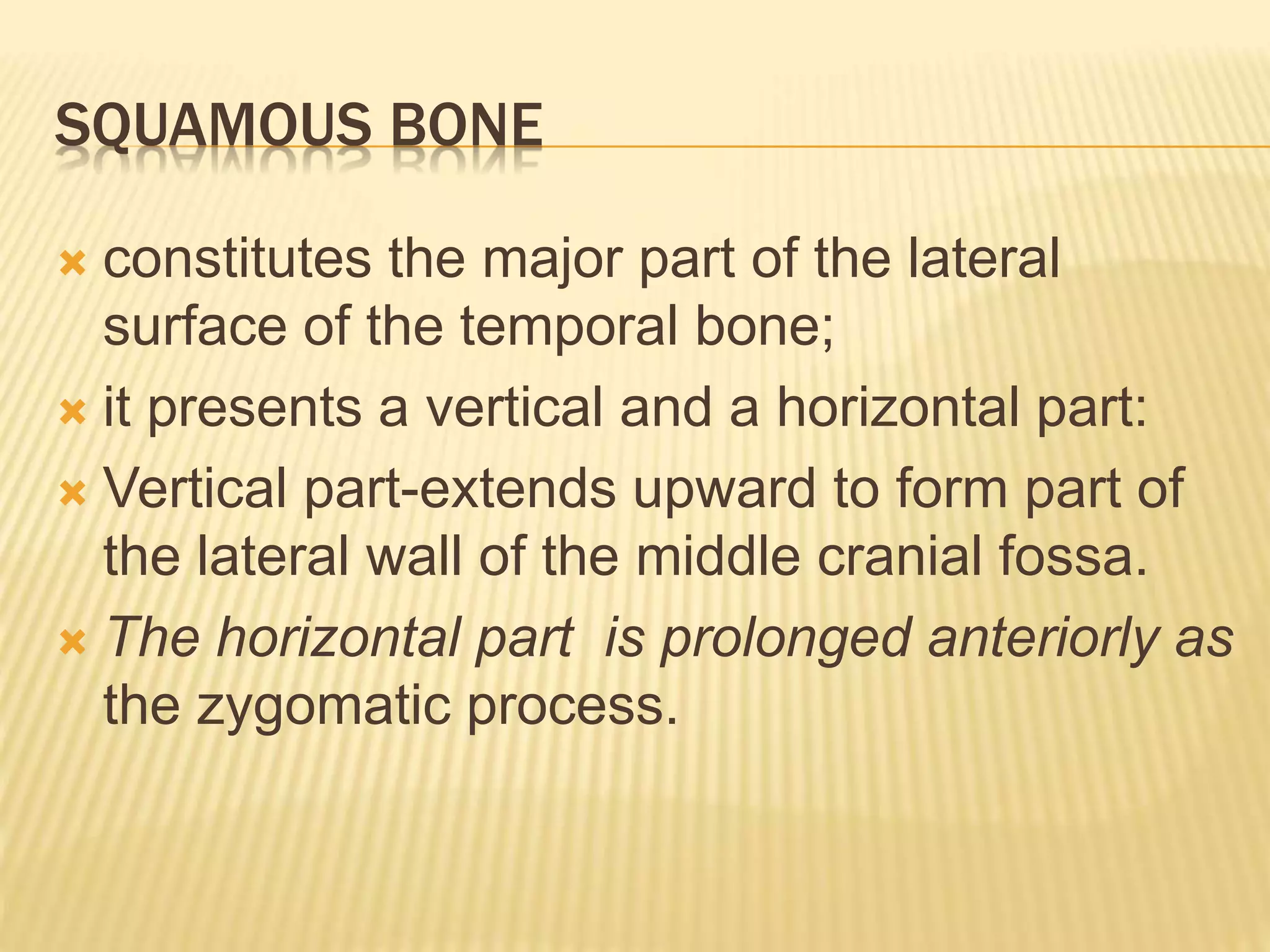 SQUAMOUS BONE

constitutes the major part of the lateral surface of the temporal bone;

it presents a vertical and a horizontal part:

Vertical part-extends upward to form part of the lateral wall of the middle cranial fossa.

The horizontal part is prolonged anteriorly as the zygomatic process.